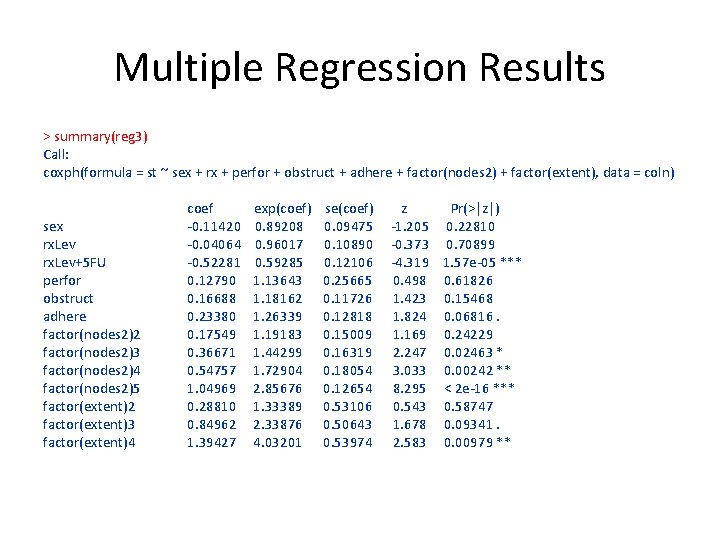 Multiple Regression Results

> summary(reg3)
Call:
coxph(formula = st ~ sex + rx + perfor + obstruct + adhere + factor(nodes2) + factor(extent), data = coln)

| | coef | exp(coef) | se(coef) | z | Pr(>\|z\|) |
|---|---|---|---|---|---|
| sex | -0.11420 | 0.89208 | 0.09475 | -1.205 | 0.22810 |
| rxLev | -0.04064 | 0.96017 | 0.10890 | -0.373 | 0.70899 |
| rxLev+5FU | -0.52281 | 0.59285 | 0.12106 | -4.319 | 1.57e-05 *** |
| perfor | 0.12790 | 1.13643 | 0.25665 | 0.498 | 0.61826 |
| obstruct | 0.16688 | 1.18162 | 0.11726 | 1.423 | 0.15468 |
| adhere | 0.23380 | 1.26339 | 0.12818 | 1.824 | 0.06816 . |
| factor(nodes2)2 | 0.17549 | 1.19183 | 0.15009 | 1.169 | 0.24229 |
| factor(nodes2)3 | 0.36671 | 1.44299 | 0.16319 | 2.247 | 0.02463 * |
| factor(nodes2)4 | 0.54757 | 1.72904 | 0.18054 | 3.033 | 0.00242 ** |
| factor(nodes2)5 | 1.04969 | 2.85676 | 0.12654 | 8.295 | < 2e-16 *** |
| factor(extent)2 | 0.28810 | 1.33389 | 0.53106 | 0.543 | 0.58747 |
| factor(extent)3 | 0.84962 | 2.33876 | 0.50643 | 1.678 | 0.09341 . |
| factor(extent)4 | 1.39427 | 4.03201 | 0.53974 | 2.583 | 0.00979 ** |